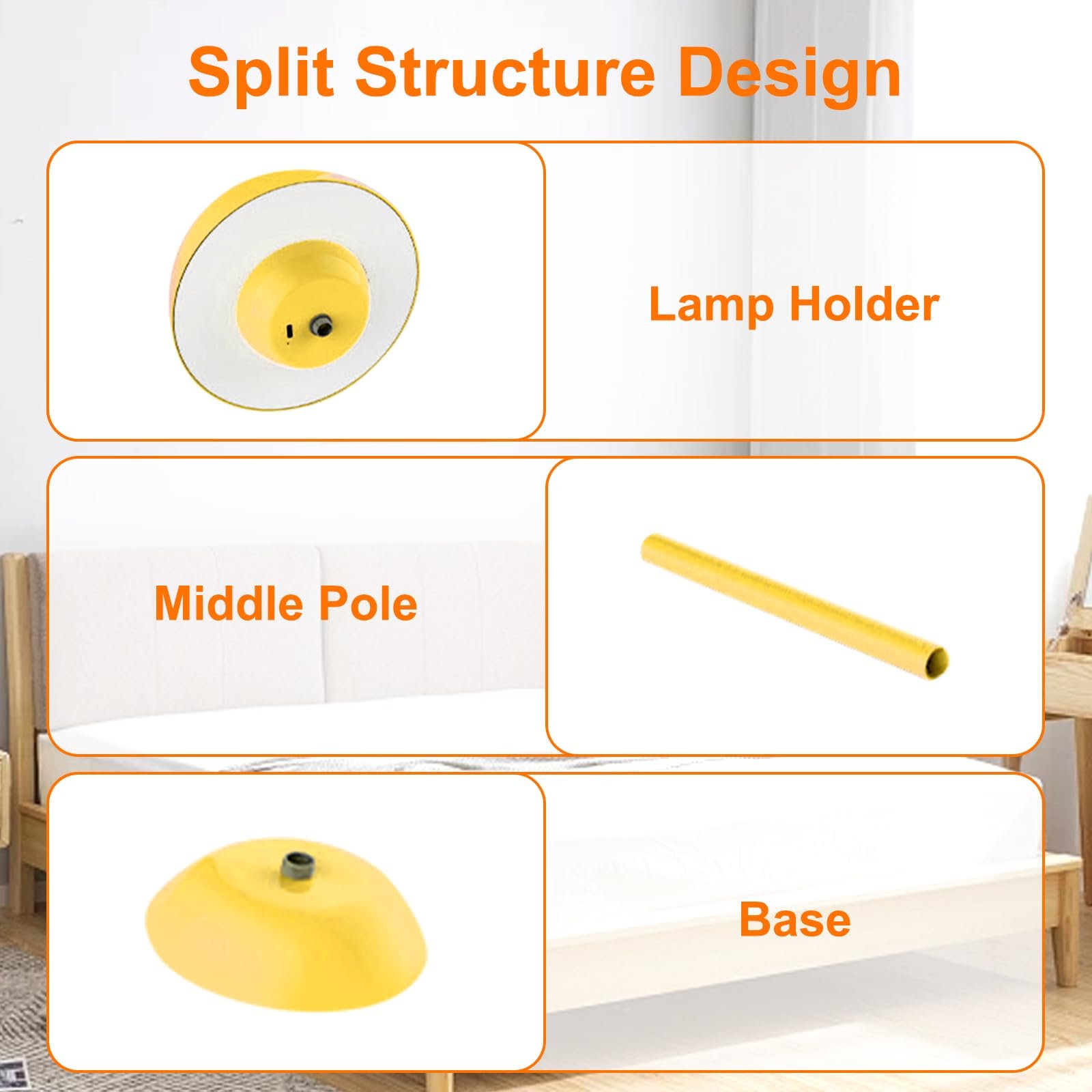 Split Structure Design

Lamp Holder

Middle Pole

Base